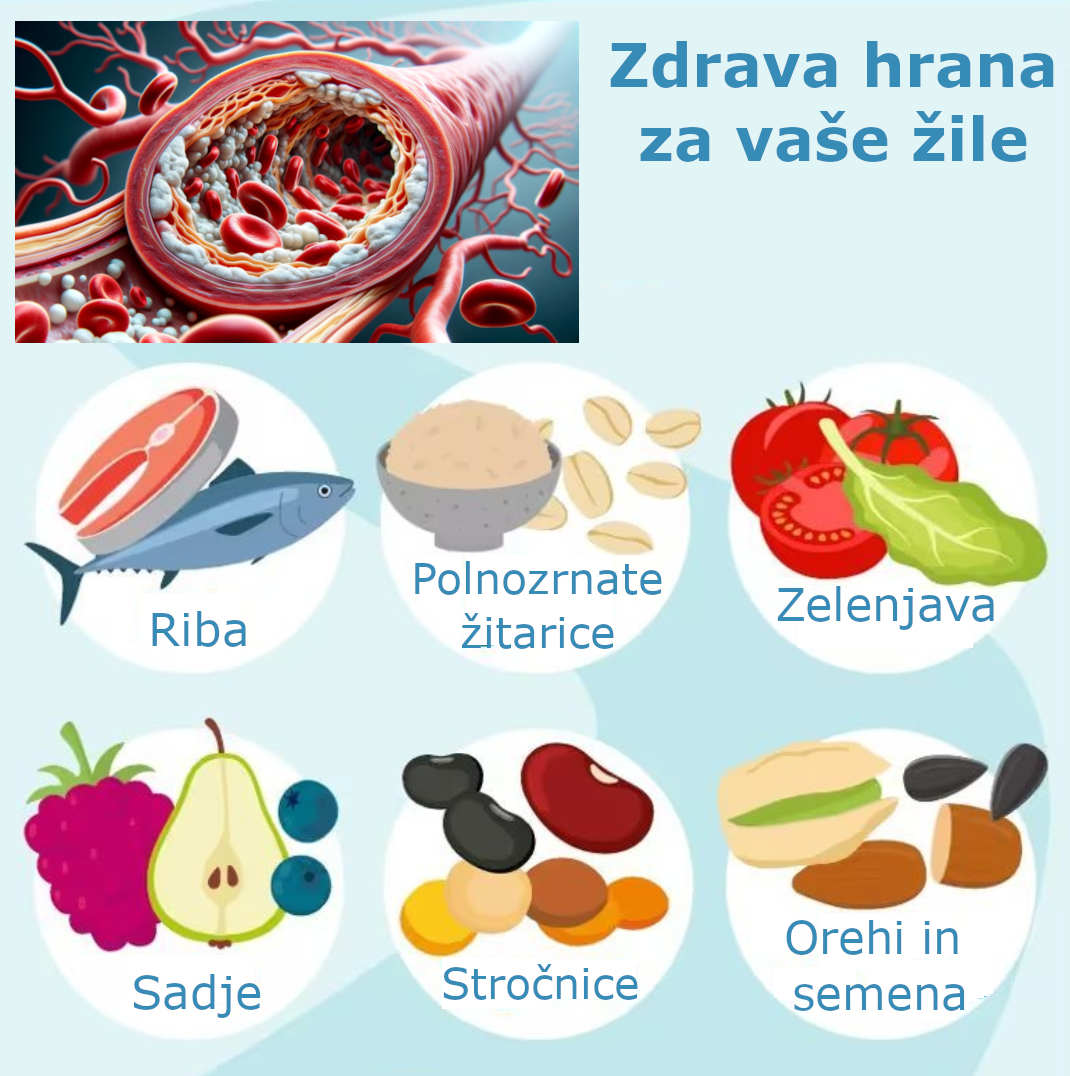 Zdrava hrana za vaše žile

Riba

Polnozrnate žitarice

Zelenjava

Sadje

Stročnice

Orehi in semena